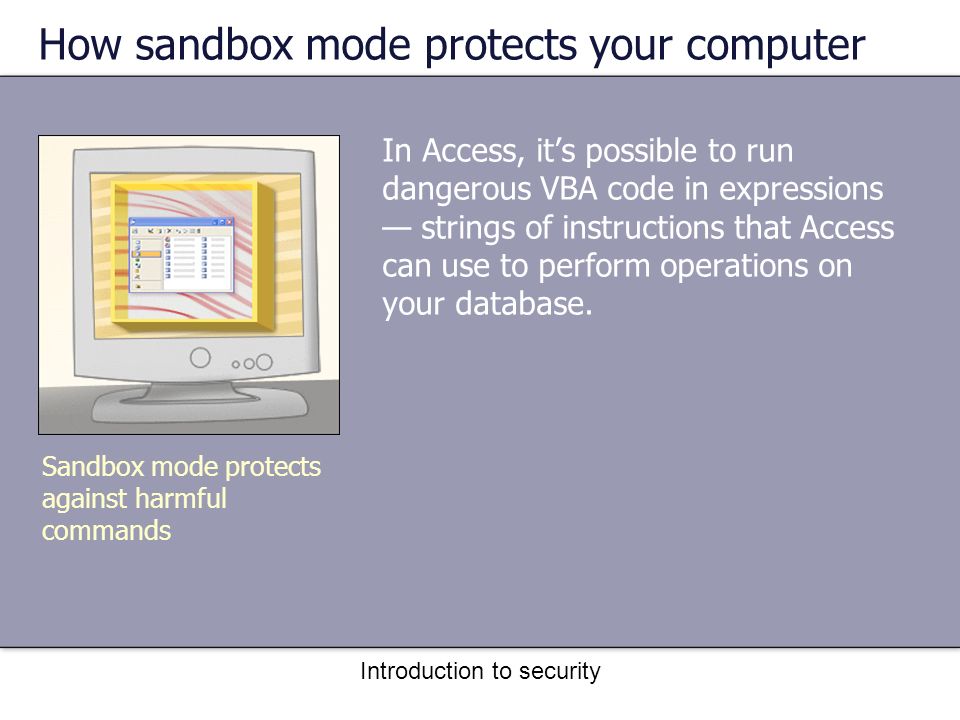 How sandbox mode protects your computer

In Access, it’s possible to run dangerous VBA code in expressions — strings of instructions that Access can use to perform operations on your database.

Sandbox mode protects against harmful commands

Introduction to security